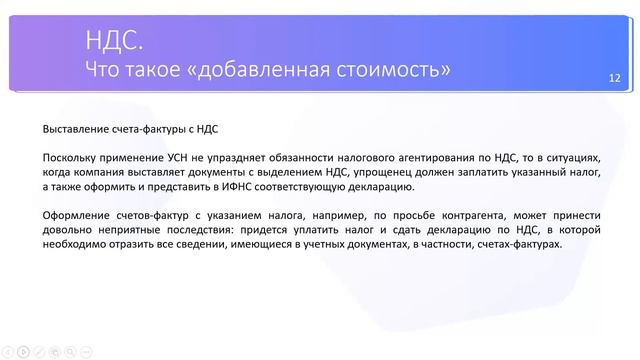 НДС.
Что такое «добавленная стоимость»

12

Выставление счета-фактуры с НДС

Поскольку применение УСН не упраздняет обязанности налогового агентирования по НДС, то в ситуациях, когда компания выставляет документы с выделением НДС, упрощенец должен заплатить указанный налог, а также оформить и представить в ИФНС соответствующую декларацию.

Оформление счетов-фактур с указанием налога, например, по просьбе контрагента, может принести довольно неприятные последствия: придется уплатить налог и сдать декларацию по НДС, в которой необходимо отразить все сведении, имеющиеся в учетных документах, в частности, счетах-фактурах.